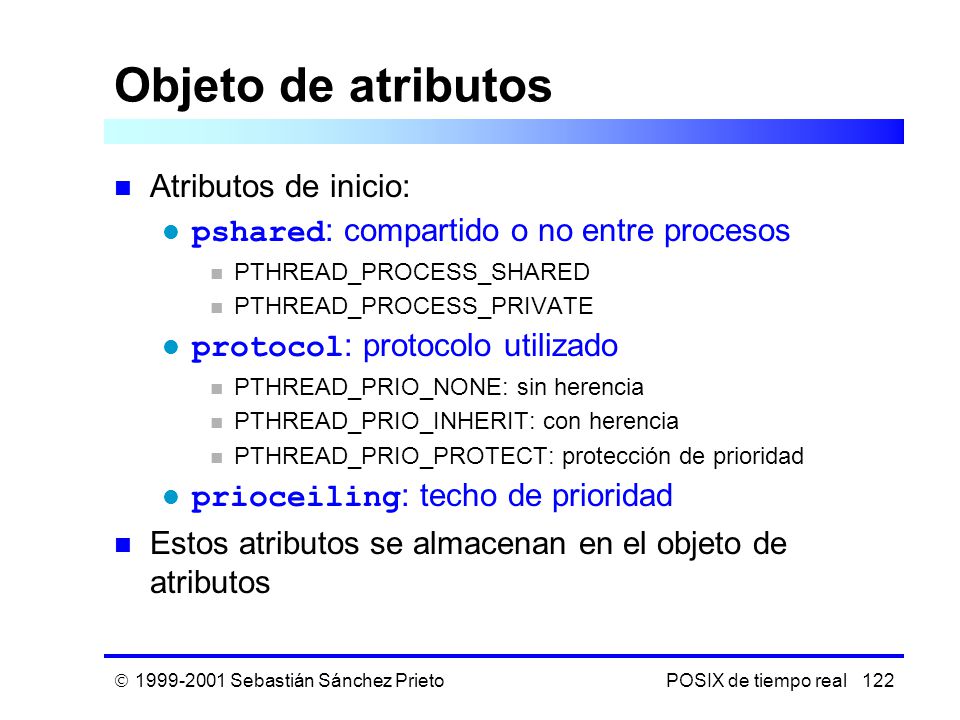 Objeto de atributos

Atributos de inicio:

pshared: compartido o no entre procesos

PTHREAD_PROCESS_SHARED

PTHREAD_PROCESS_PRIVATE

protocol: protocolo utilizado

PTHREAD_PRIO_NONE: sin herencia

PTHREAD_PRIO_INHERIT: con herencia

PTHREAD_PRIO_PROTECT: protección de prioridad

prioceiling: techo de prioridad

Estos atributos se almacenan en el objeto de atributos

© 1999-2001 Sebastián Sánchez Prieto

POSIX de tiempo real 122